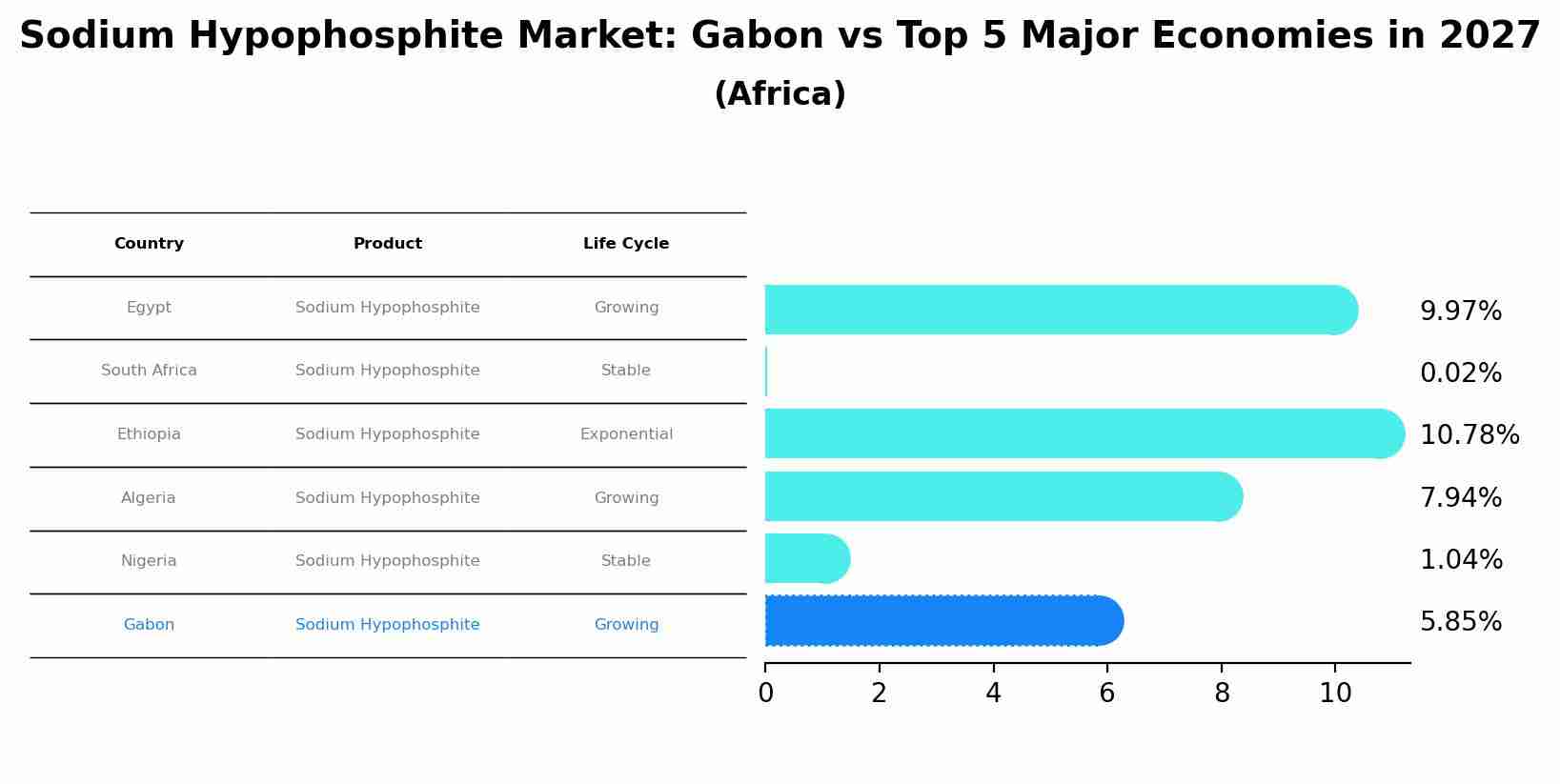 Sodium Hypophosphite Market: Gabon vs Top 5 Major Economies in 2027
(Africa)

| Country | Product | Life Cycle |
|---|---|---|
| Egypt | Sodium Hypophosphite | Growing |
| South Africa | Sodium Hypophosphite | Stable |
| Ethiopia | Sodium Hypophosphite | Exponential |
| Algeria | Sodium Hypophosphite | Growing |
| Nigeria | Sodium Hypophosphite | Stable |
| Gabon | Sodium Hypophosphite | Growing |

9.97%
0.02%
10.78%
7.94%
1.04%
5.85%

0 2 4 6 8 10